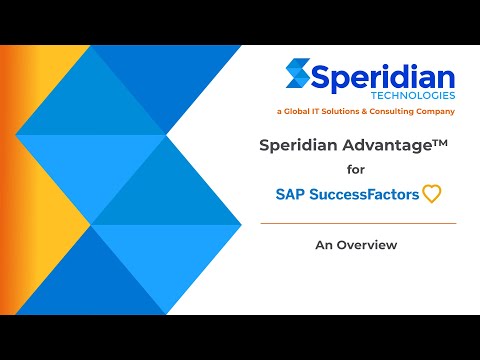 Speridian
TECHNOLOGIES
a Global IT Solutions & Consulting Company

Speridian Advantage™
for
SAP SuccessFactors

An Overview